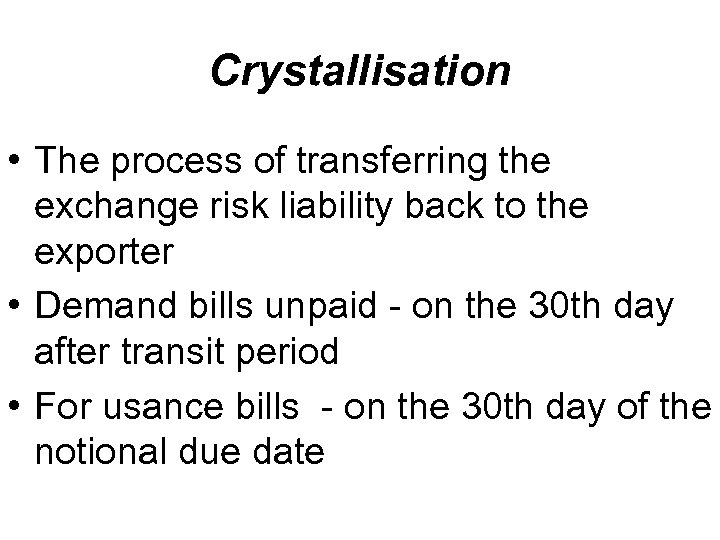 Crystallisation

• The process of transferring the exchange risk liability back to the exporter

• Demand bills unpaid - on the 30th day after transit period

• For usance bills - on the 30th day of the notional due date